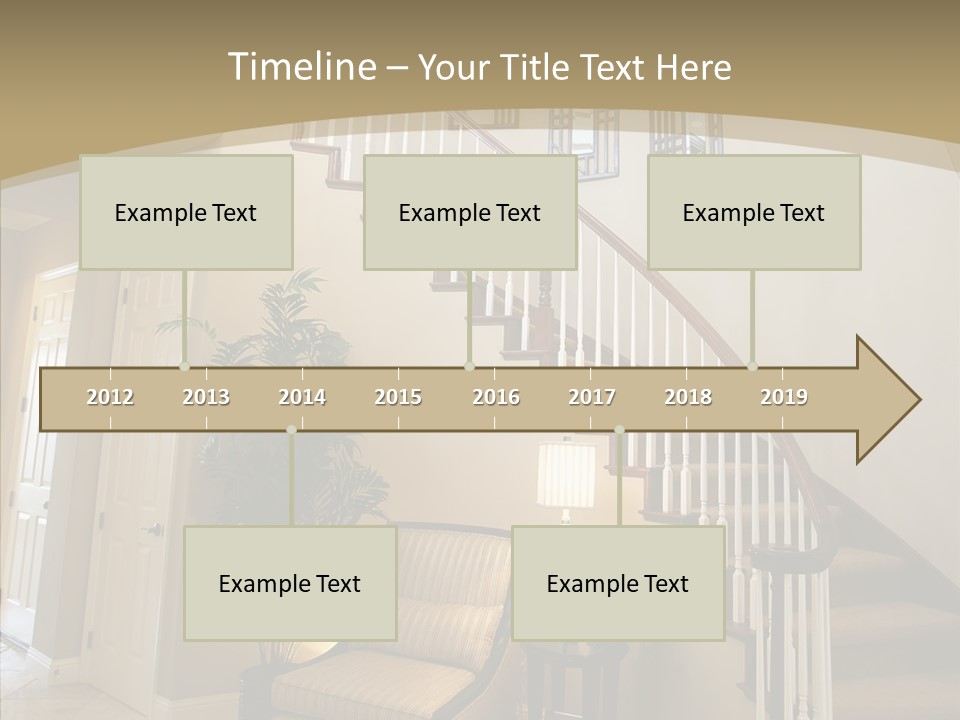 Timeline – Your Title Text Here

Example Text

Example Text

Example Text

2012 2013 2014 2015 2016 2017 2018 2019

Example Text

Example Text